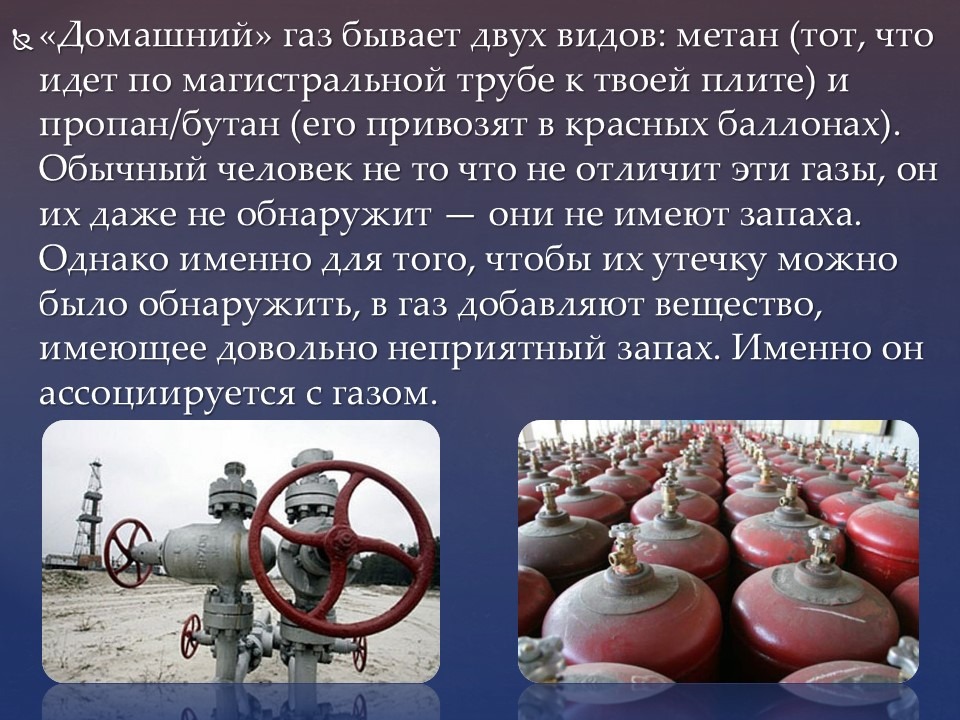 «Домашний» газ бывает двух видов: метан (тот, что идет по магистральной трубе к твоей плите) и пропан/бутан (его привозят в красных баллонах). Обычный человек не то что не отличит эти газы, он их даже не обнаружит — они не имеют запаха. Однако именно для того, чтобы их утечку можно было обнаружить, в газ добавляют вещество, имеющее довольно неприятный запах. Именно он ассоциируется с газом.